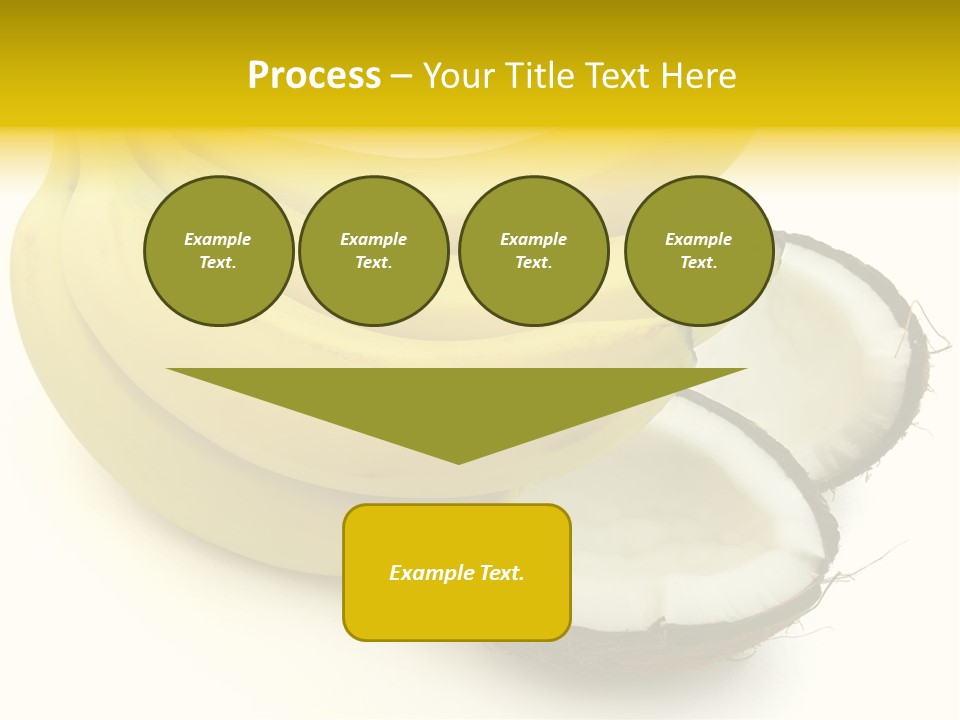 Process – Your Title Text Here

Example Text.

Example Text.

Example Text.

Example Text.

Example Text.